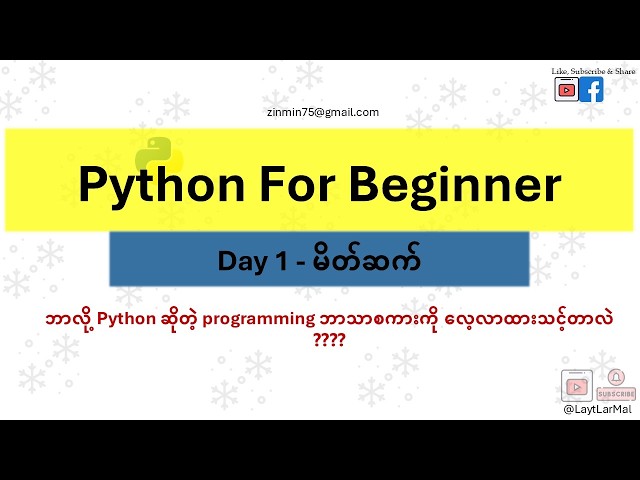 Like, Subscribe & Share

zinmin75@gmail.com

Python For Beginner

Day 1 - မိတ်ဆက်

ဘာလို့ Python ဆိုတဲ့ programming ဘာသာစကားကို လေ့လာထားသင့်တာလဲ ????

SUBSCRIBE

@LaytLarMal